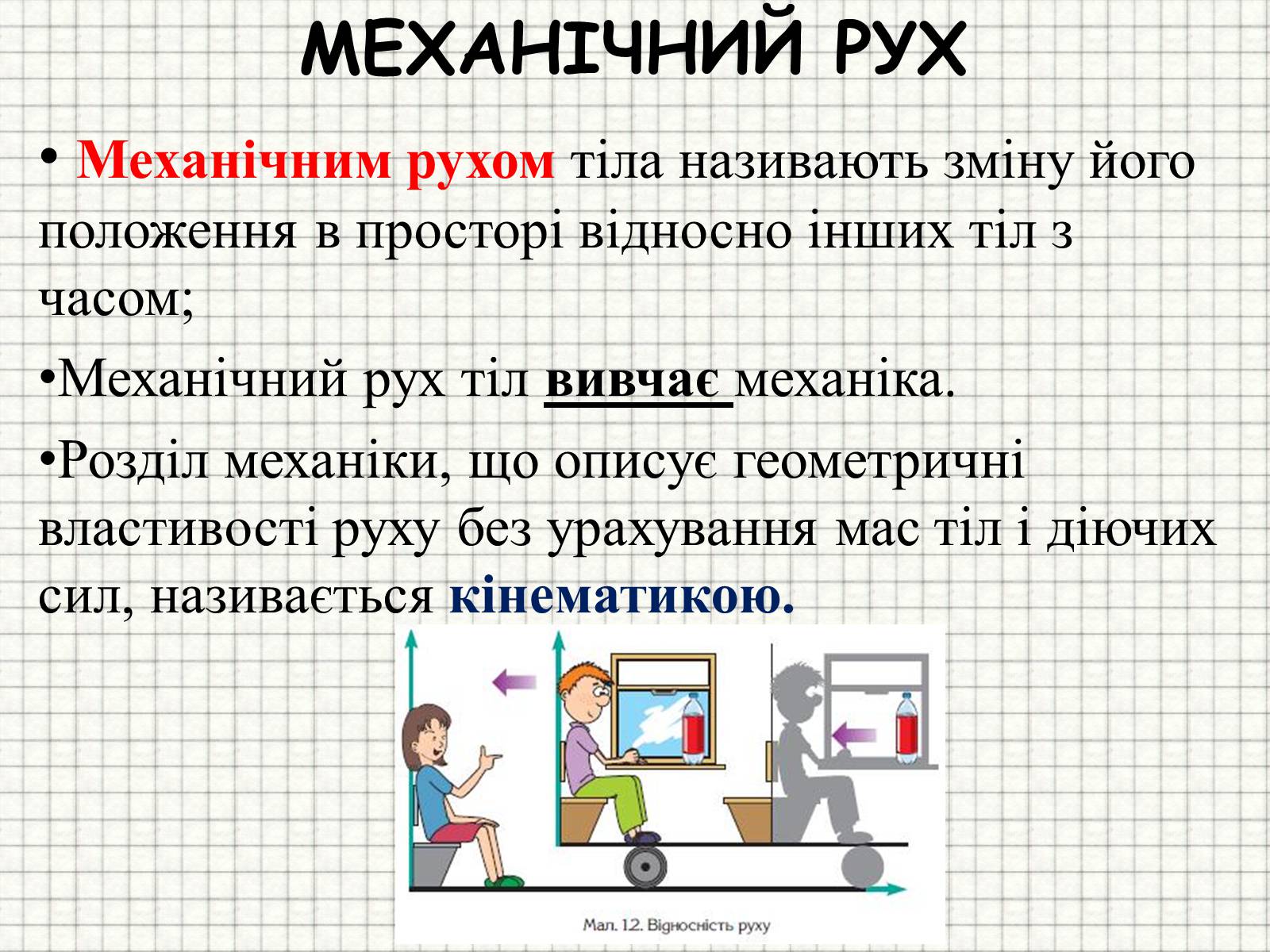 МЕХАНІЧНИЙ РУХ

• Механічним рухом тіла називають зміну його положення в просторі відносно інших тіл з часом;

•Механічний рух тіл вивчає механіка.

•Розділ механіки, що описує геометричні властивості руху без урахування мас тіл і діючих сил, називається кінематикою.

Мал. 1.2. Відносність руху